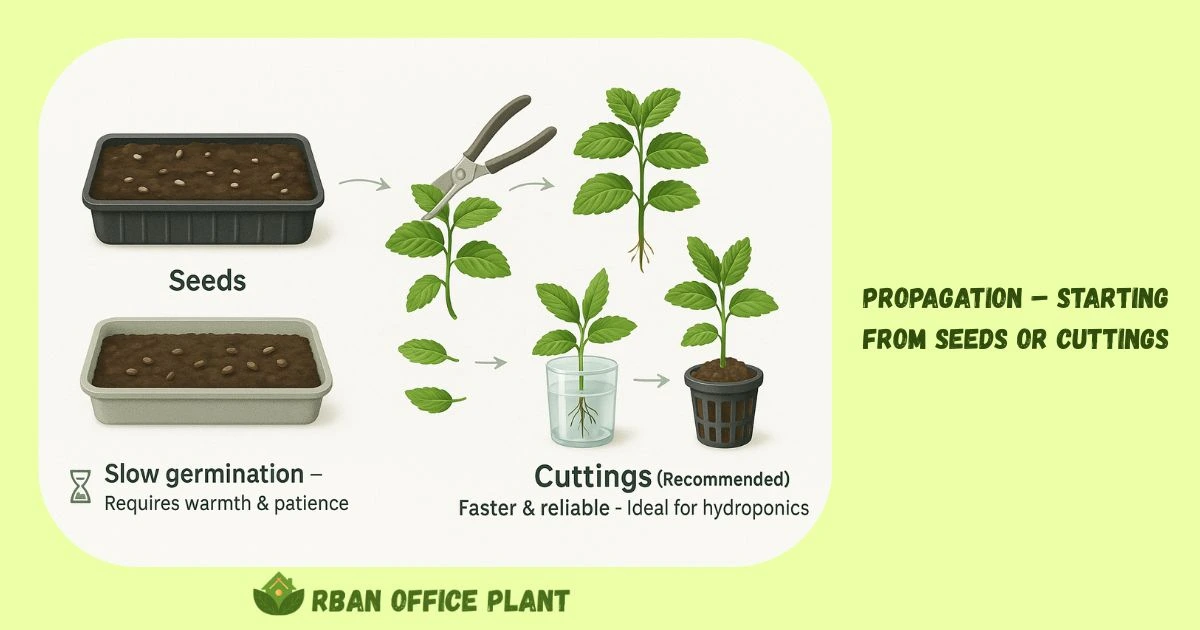 Seeds

Slow germination –
Requires warmth & patience

Cuttings (Recommended)
Faster & reliable - Ideal for hydroponics

PROPAGATION – STARTING FROM SEEDS OR CUTTINGS

RBAN OFFICE PLANT